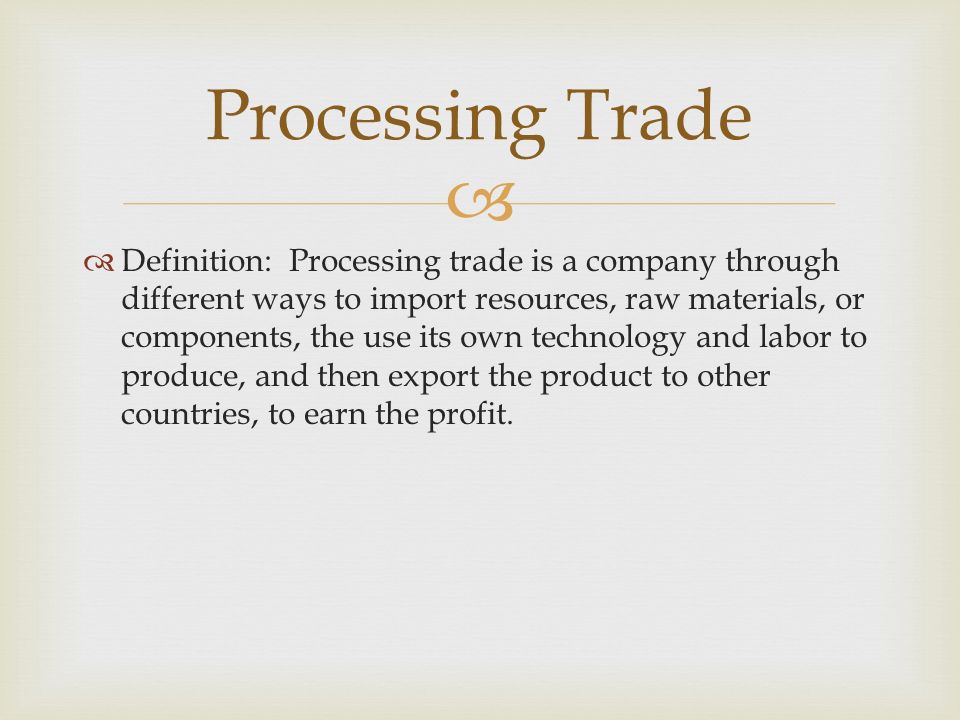 Processing Trade

Definition: Processing trade is a company through different ways to import resources, raw materials, or components, the use its own technology and labor to produce, and then export the product to other countries, to earn the profit.